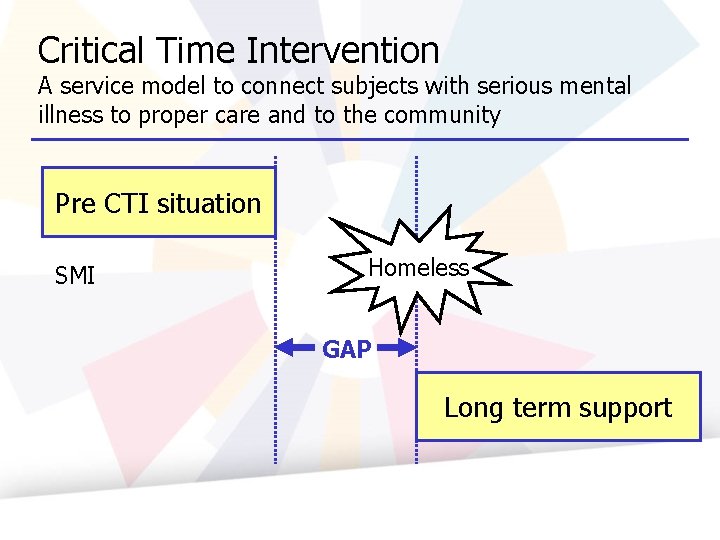 Critical Time Intervention
A service model to connect subjects with serious mental illness to proper care and to the community

Pre CTI situation

SMI

Homeless

GAP

Long term support